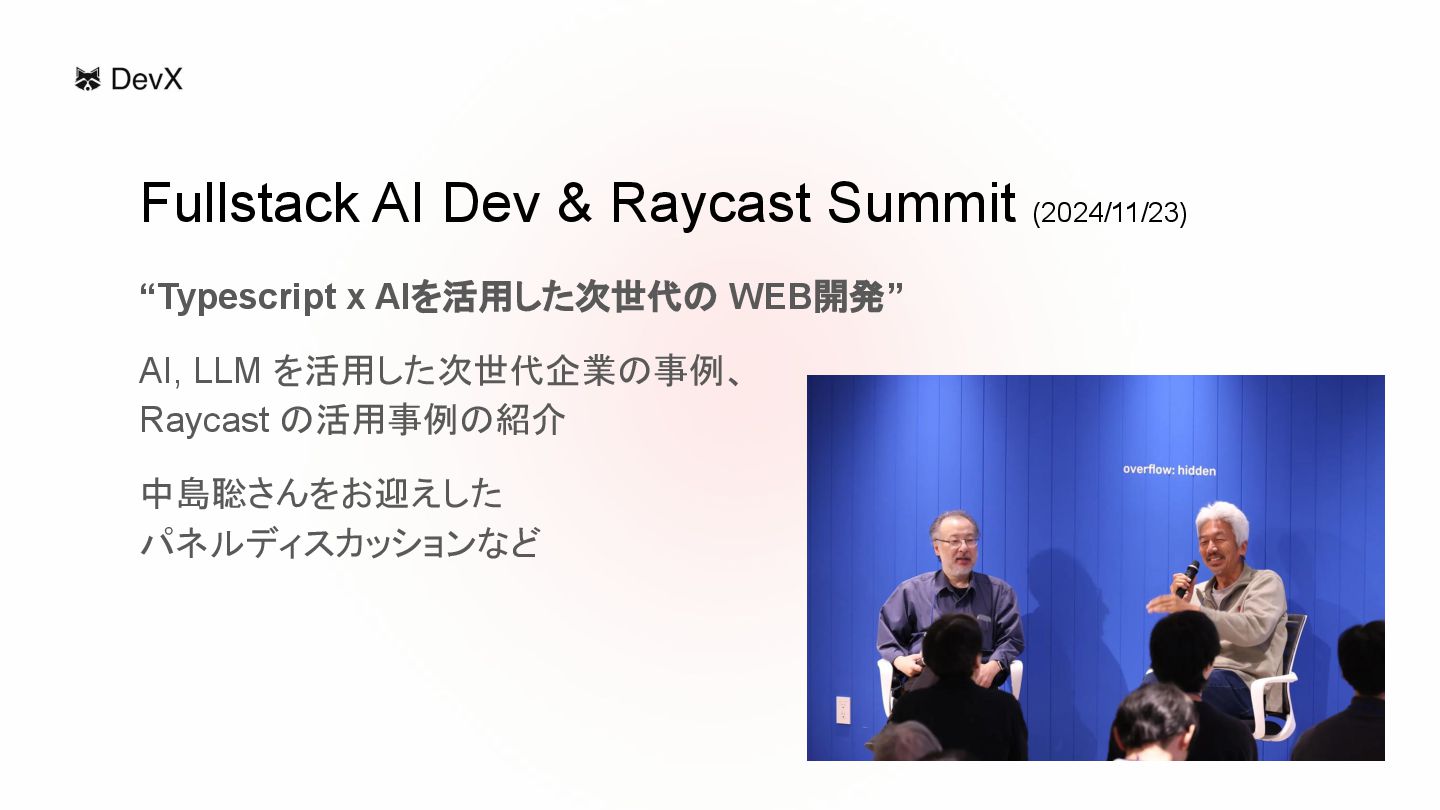 DevX

Fullstack AI Dev & Raycast Summit (2024/11/23)

“Typescript x AIを活用した次世代の WEB開発”

AI, LLM を活用した次世代企業の事例、Raycast の活用事例の紹介

中島聡さんをお迎えしたパネルディスカッションなど

overflow: hidden